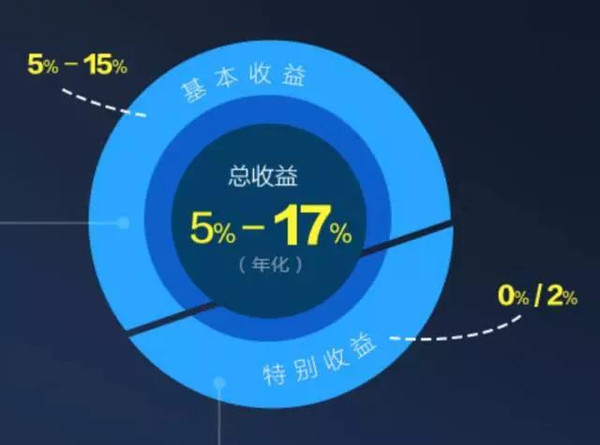 5% - 15%

基本收益

总收益

5% - 17%

（年化）

0% / 2%

特别收益